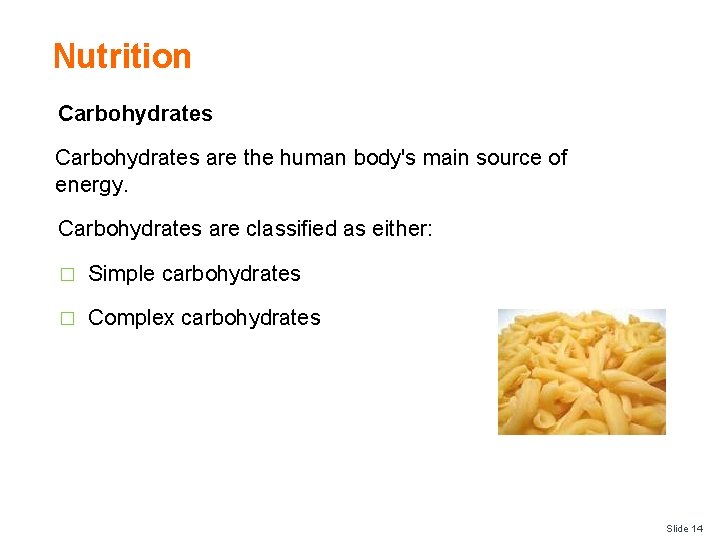 Nutrition

Carbohydrates

Carbohydrates are the human body's main source of energy.

Carbohydrates are classified as either:

□ Simple carbohydrates

□ Complex carbohydrates

Slide 14